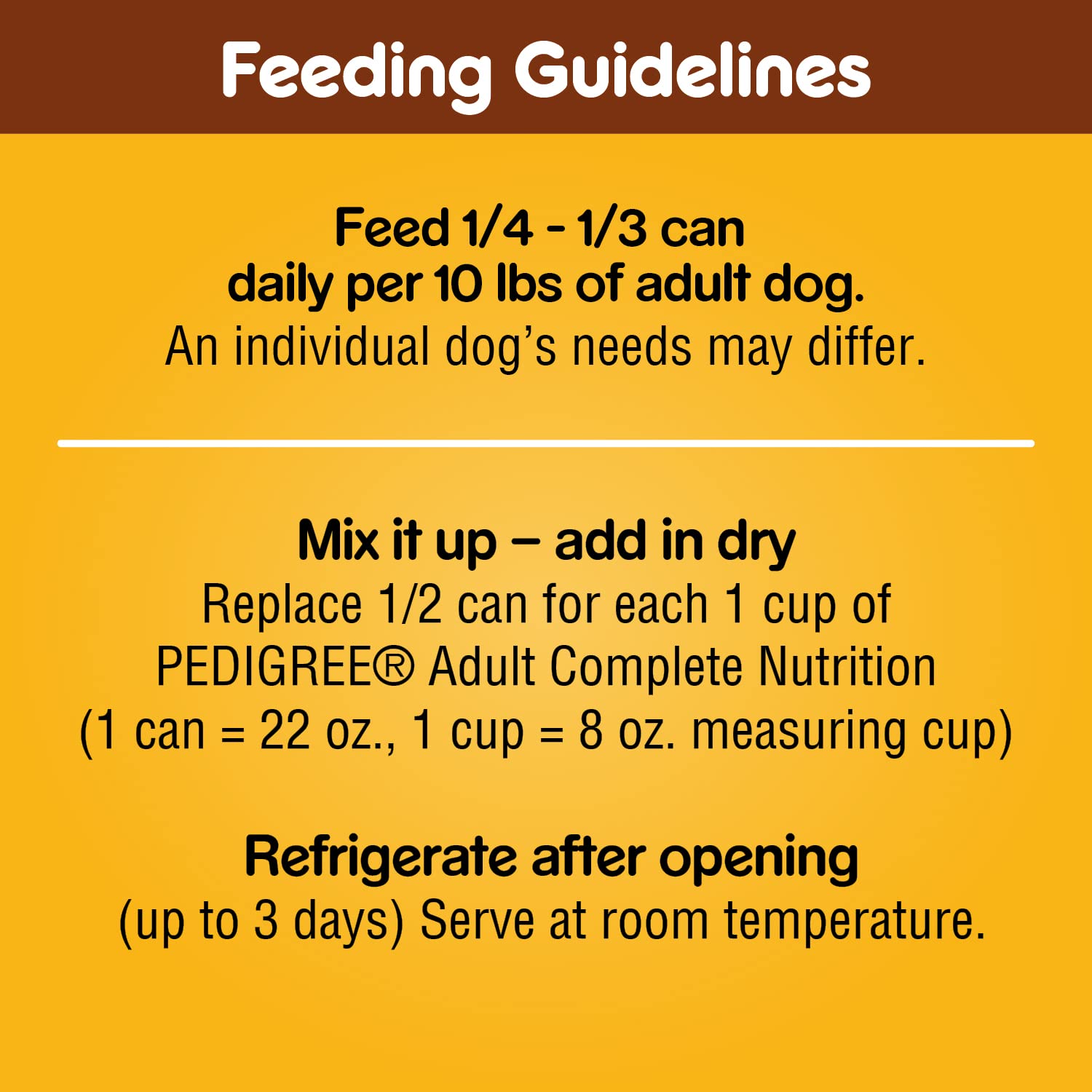 Feeding Guidelines

Feed 1/4 - 1/3 can daily per 10 lbs of adult dog.
An individual dog's needs may differ.

Mix it up – add in dry
Replace 1/2 can for each 1 cup of PEDIGREE® Adult Complete Nutrition (1 can = 22 oz., 1 cup = 8 oz. measuring cup)

Refrigerate after opening
(up to 3 days) Serve at room temperature.